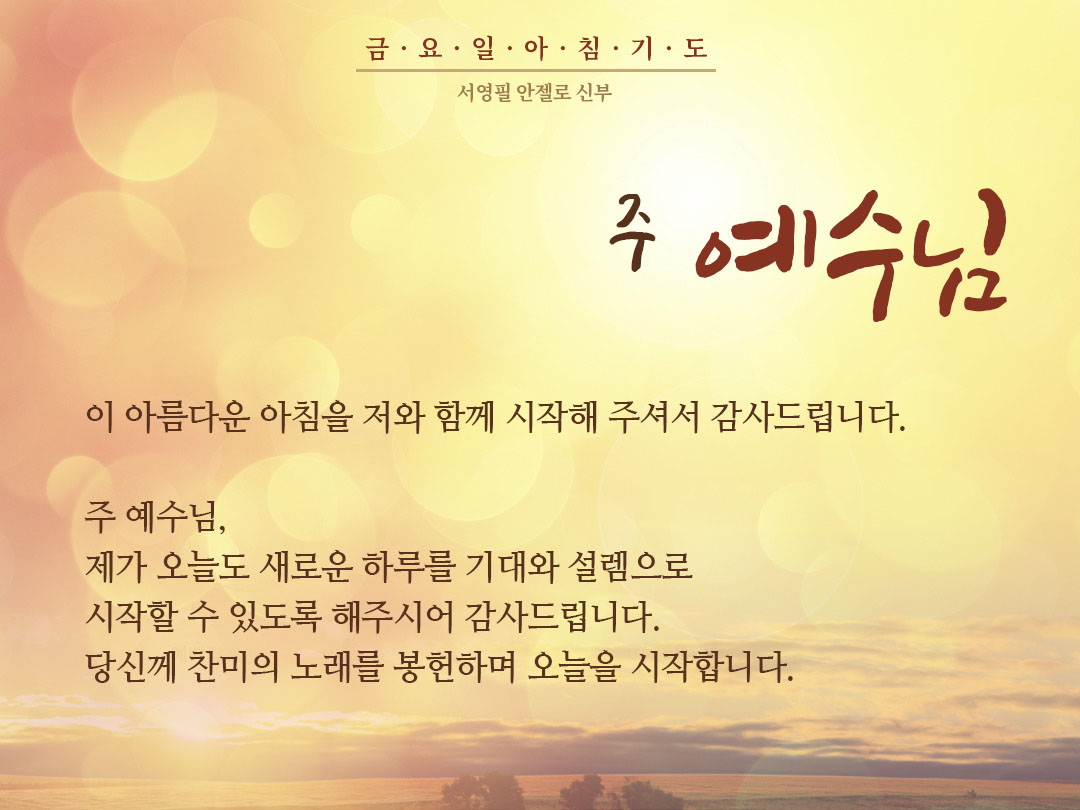 금 · 요 · 일 · 아 · 침 · 기 · 도
서영필 안젤로 신부

주 예수님

이 아름다운 아침을 저와 함께 시작해 주셔서 감사드립니다.

주 예수님,
제가 오늘도 새로운 하루를 기대와 설렘으로
시작할 수 있도록 해주시어 감사드립니다.
당신께 찬미의 노래를 봉헌하며 오늘을 시작합니다.